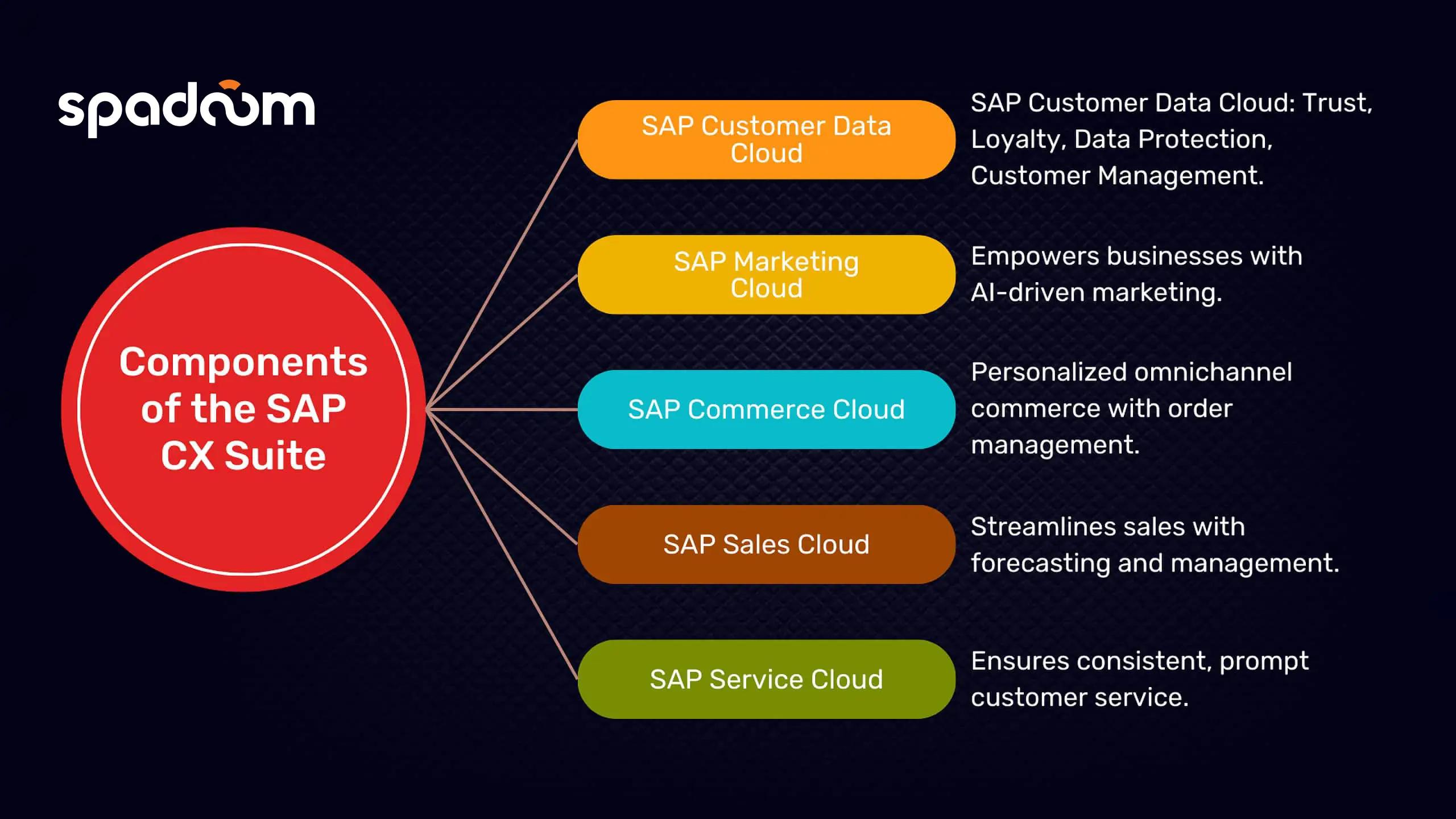 spadoom

Components of the SAP CX Suite

SAP Customer Data Cloud

SAP Customer Data Cloud: Trust, Loyalty, Data Protection, Customer Management.

SAP Marketing Cloud

Empowers businesses with AI-driven marketing.

SAP Commerce Cloud

Personalized omnichannel commerce with order management.

SAP Sales Cloud

Streamlines sales with forecasting and management.

SAP Service Cloud

Ensures consistent, prompt customer service.